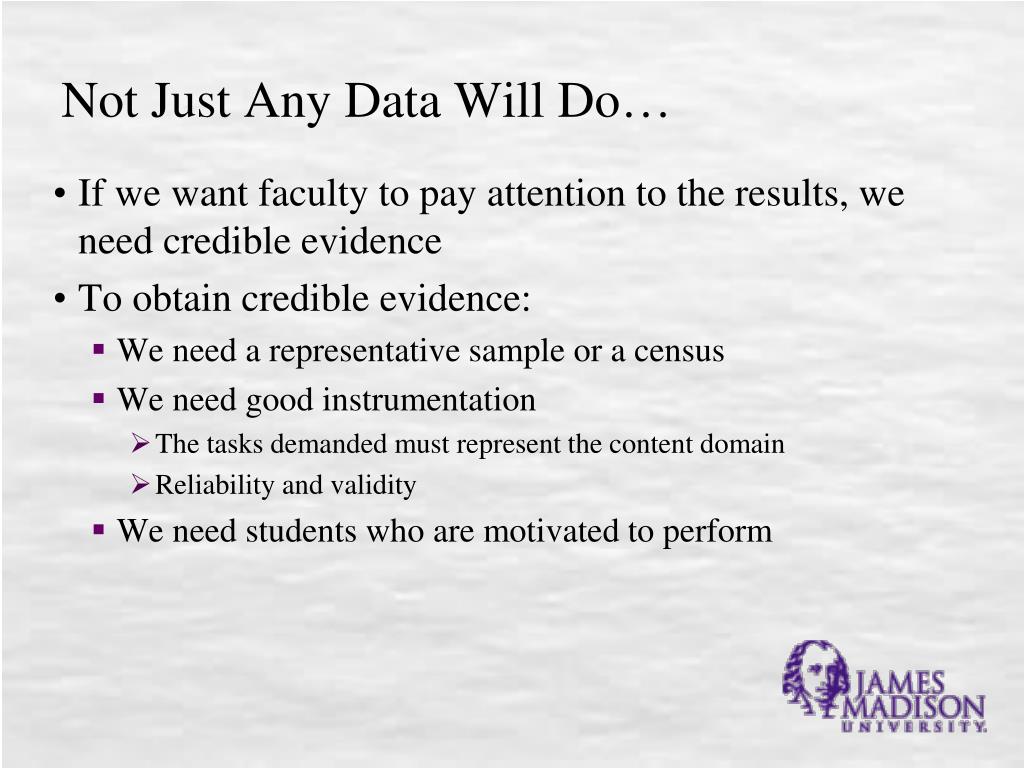 Not Just Any Data Will Do…

• If we want faculty to pay attention to the results, we need credible evidence
• To obtain credible evidence:
▪ We need a representative sample or a census
▪ We need good instrumentation
➢ The tasks demanded must represent the content domain
➢ Reliability and validity
▪ We need students who are motivated to perform

JAMES MADISON UNIVERSITY.